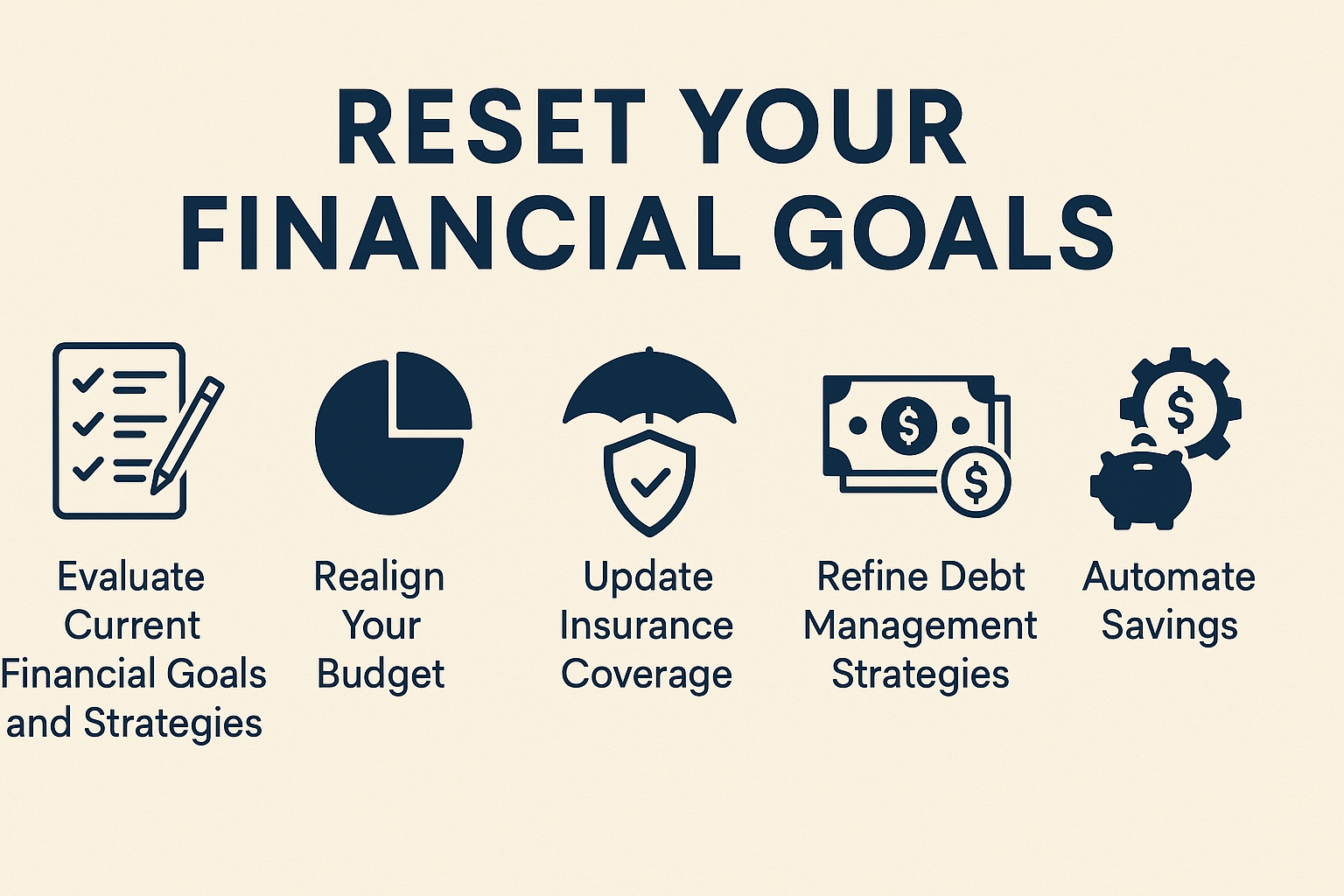 RESET YOUR FINANCIAL GOALS

Evaluate Current Financial Goals and Strategies

Realign Your Budget

Update Insurance Coverage

Refine Debt Management Strategies

Automate Savings